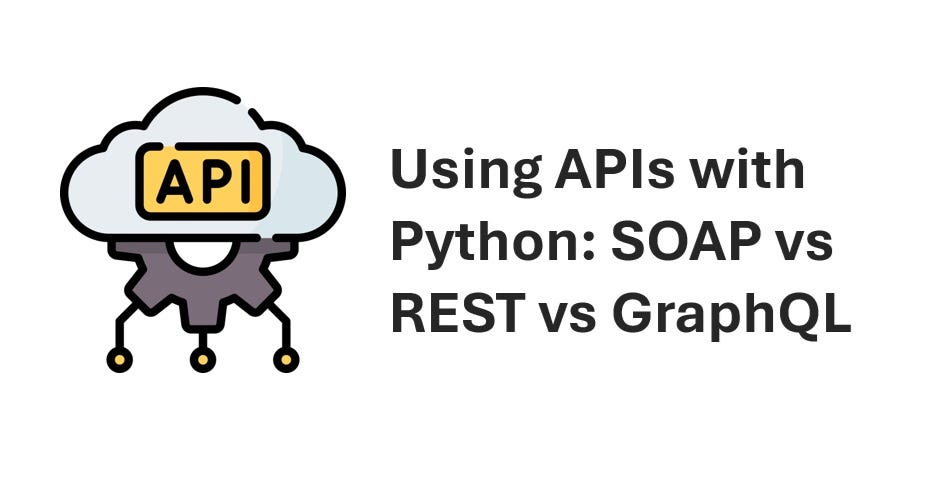 API

Using APIs with Python: SOAP vs REST vs GraphQL